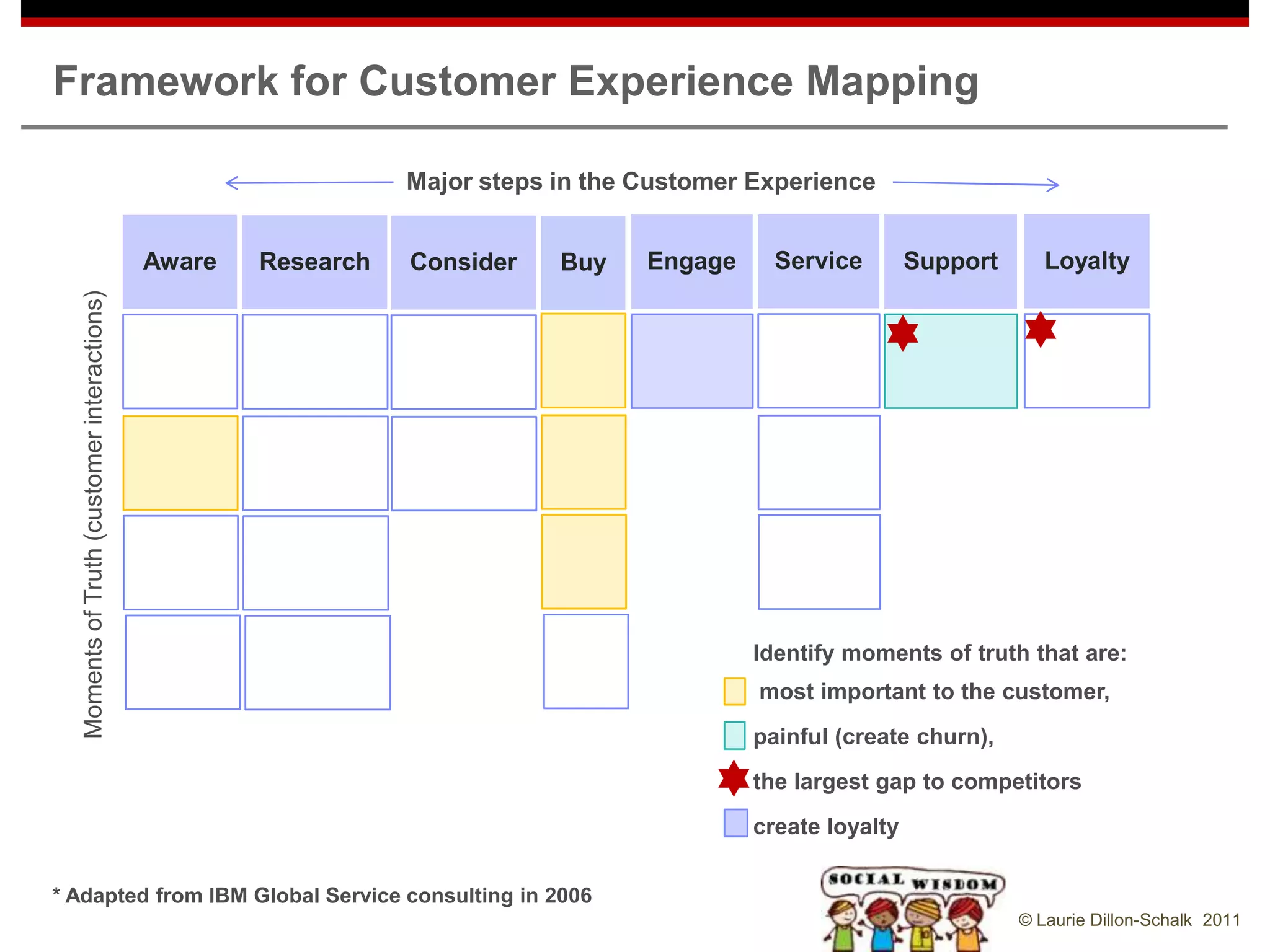 Framework for Customer Experience Mapping

Major steps in the Customer Experience

Aware Research Consider Buy Engage Service Support Loyalty

Moments of Truth (customer interactions)

Identify moments of truth that are:
most important to the customer,
painful (create churn),
the largest gap to competitors
create loyalty

* Adapted from IBM Global Service consulting in 2006

SOCIAL WISDOM

© Laurie Dillon-Schalk 2011